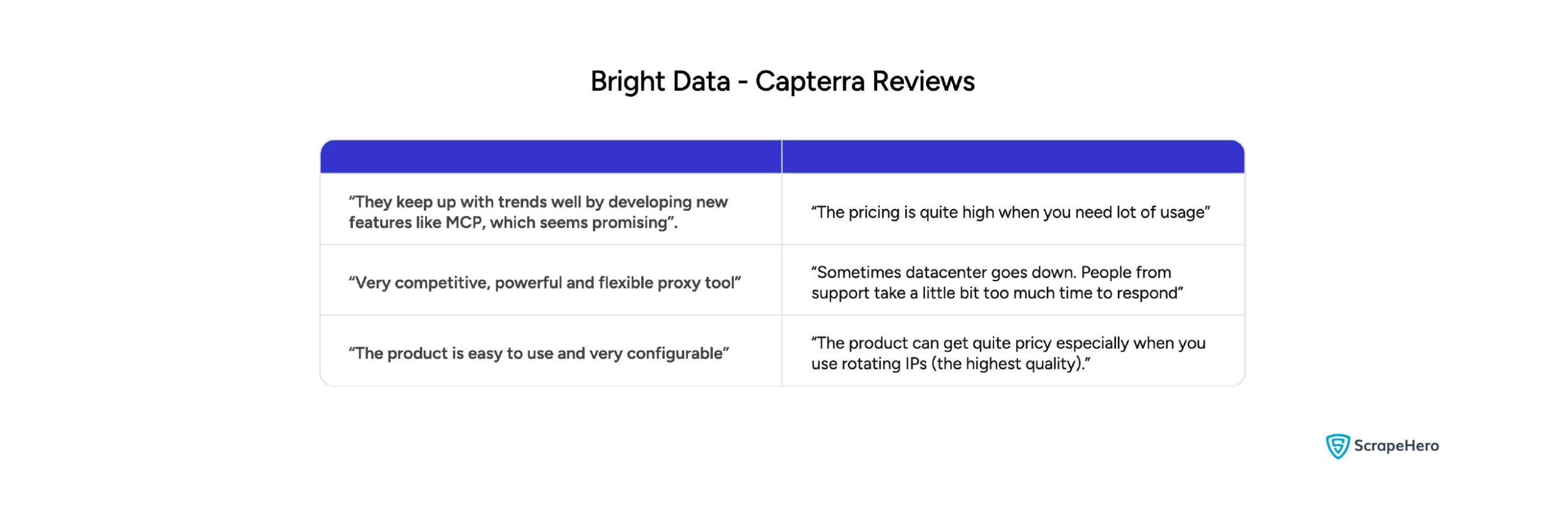 Bright Data - Capterra Reviews

| | |
|---|---|
| “They keep up with trends well by developing new features like MCP, which seems promising”. | “The pricing is quite high when you need lot of usage” |
| “Very competitive, powerful and flexible proxy tool” | “Sometimes datacenter goes down. People from support take a little bit too much time to respond” |
| “The product is easy to use and very configurable” | “The product can get quite pricy especially when you use rotating IPs (the highest quality).” |

ScrapeHero